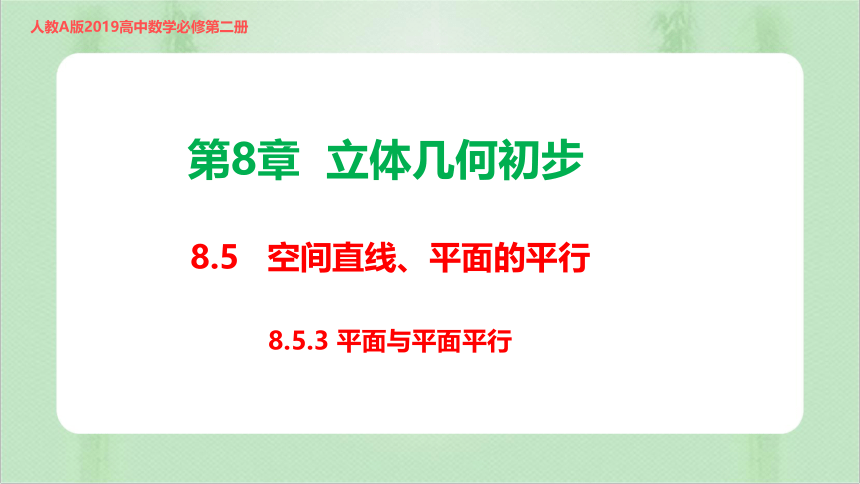 人教A版2019高中数学必修第二册

第8章 立体几何初步

8.5 空间直线、平面的平行

8.5.3 平面与平面平行